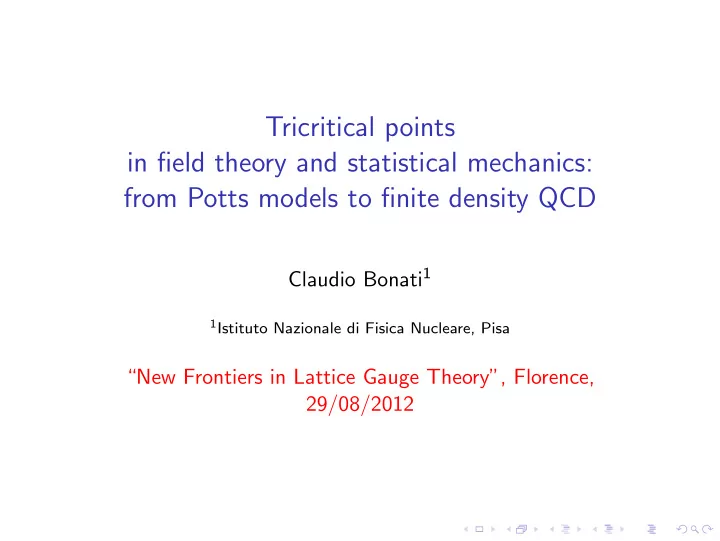 Tricritical points
in field theory and statistical mechanics:
from Potts models to finite density QCD

Claudio Bonati$^1$

$^1$Istituto Nazionale di Fisica Nucleare, Pisa

"New Frontiers in Lattice Gauge Theory", Florence, 29/08/2012